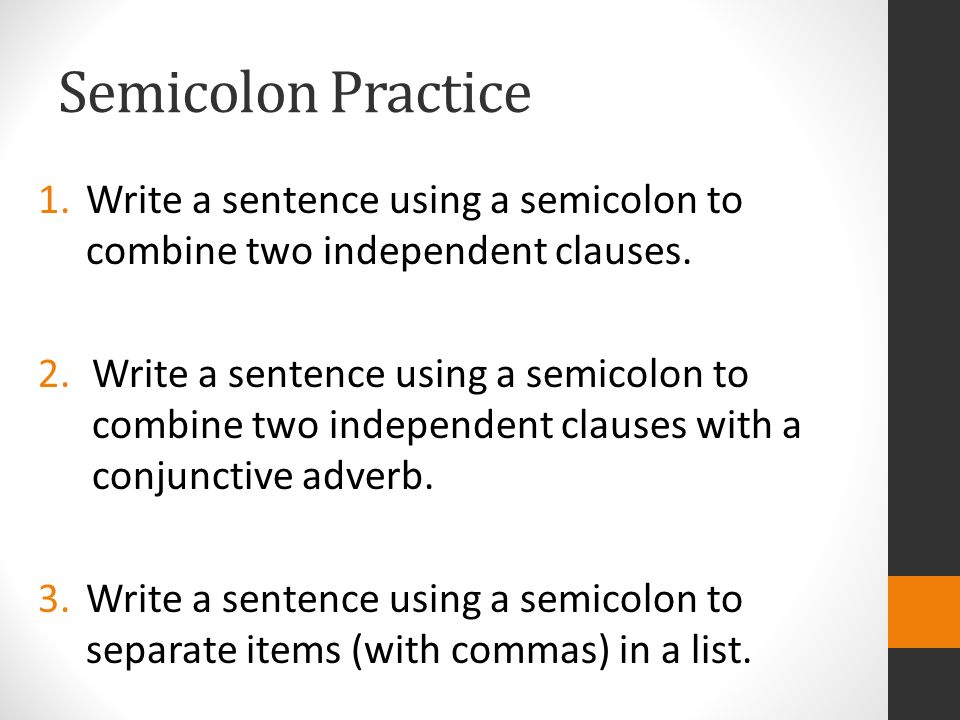 Semicolon Practice

1. Write a sentence using a semicolon to combine two independent clauses.

2. Write a sentence using a semicolon to combine two independent clauses with a conjunctive adverb.

3. Write a sentence using a semicolon to separate items (with commas) in a list.